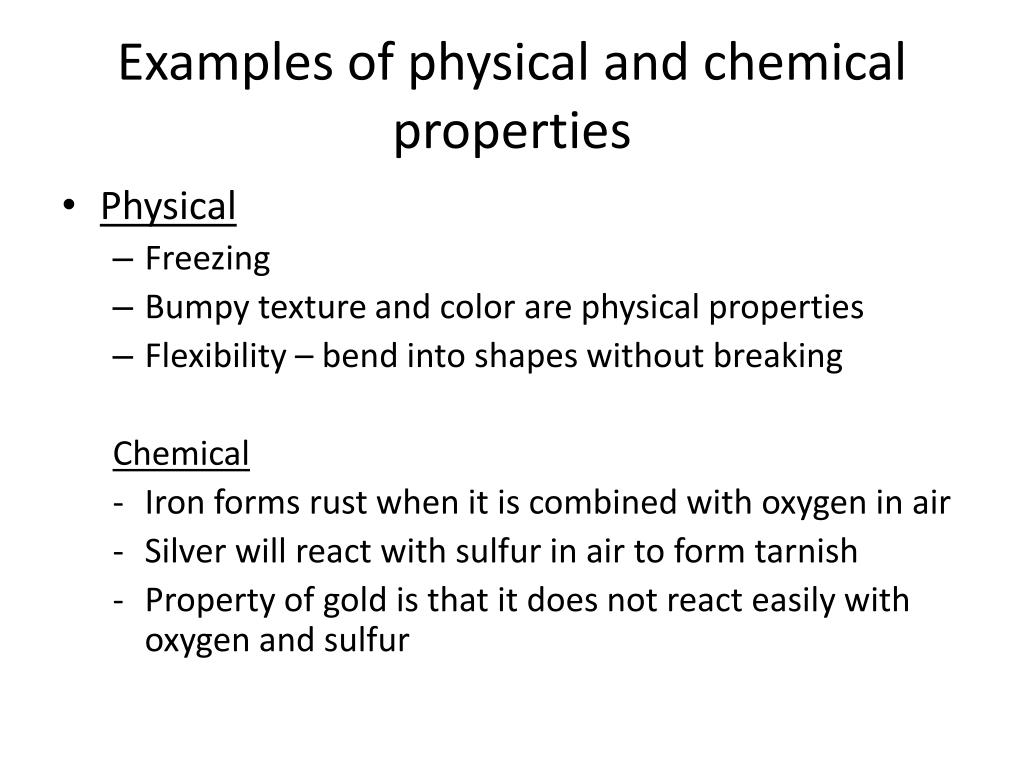 Examples of physical and chemical properties

• Physical
– Freezing
– Bumpy texture and color are physical properties
– Flexibility – bend into shapes without breaking

Chemical
- Iron forms rust when it is combined with oxygen in air
- Silver will react with sulfur in air to form tarnish
- Property of gold is that it does not react easily with oxygen and sulfur